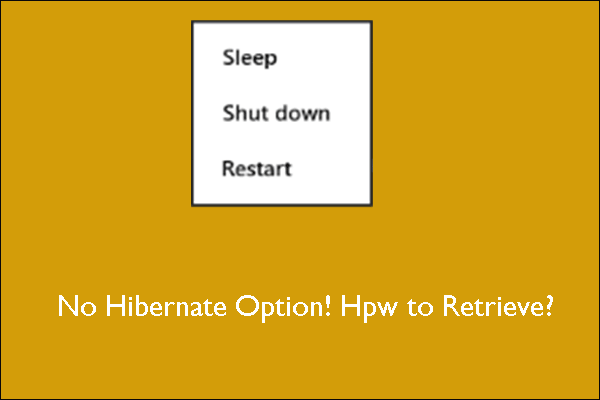 Sleep

Shut down

Restart

No Hibernate Option! Hpw to Retrieve?